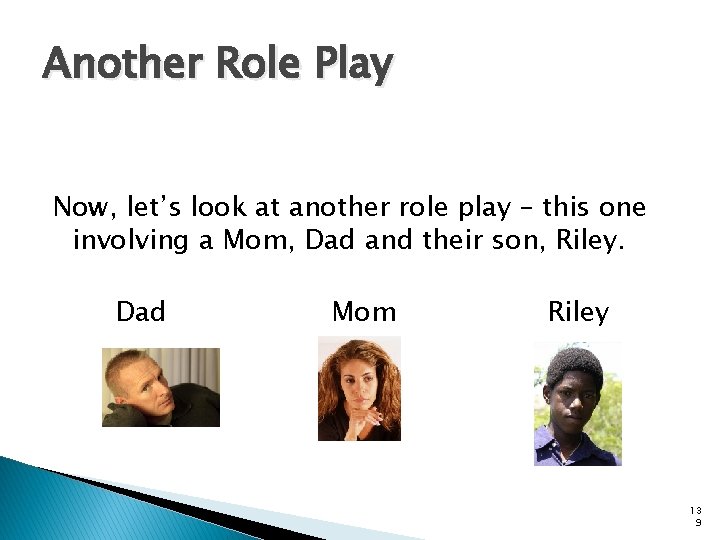 Another Role Play

Now, let's look at another role play – this one involving a Mom, Dad and their son, Riley.

Dad

Mom

Riley

139